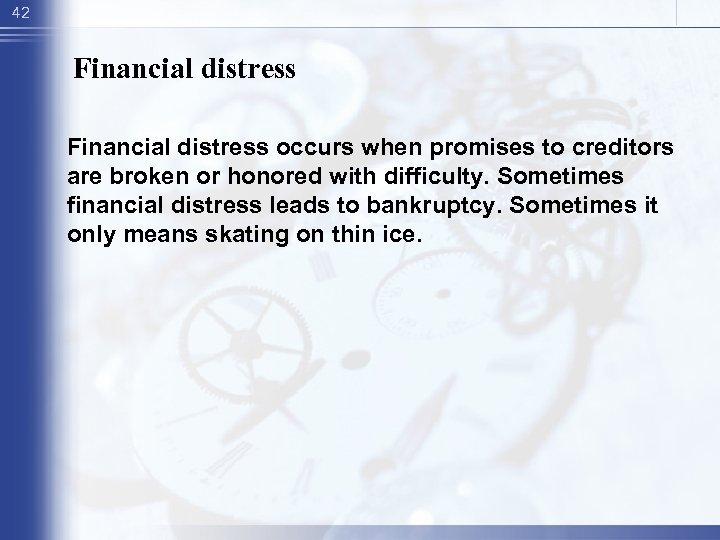 42

Financial distress

Financial distress occurs when promises to creditors are broken or honored with difficulty. Sometimes financial distress leads to bankruptcy. Sometimes it only means skating on thin ice.